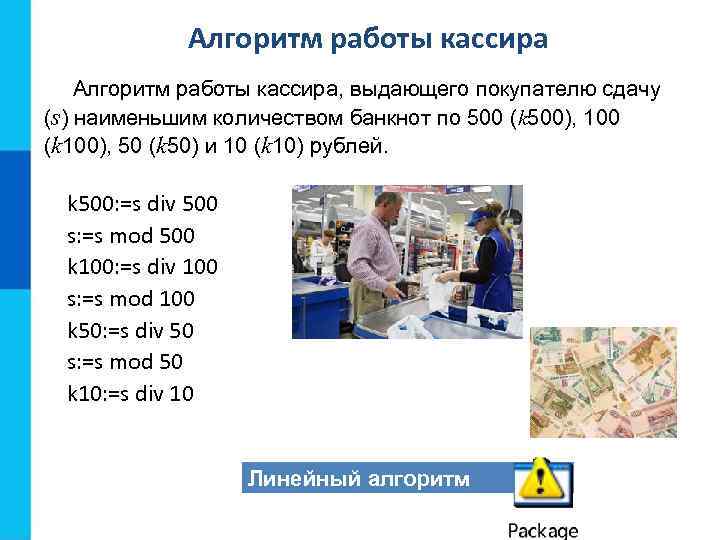 Алгоритм работы кассира

Алгоритм работы кассира, выдающего покупателю сдачу ($s$) наименьшим количеством банкнот по 500 ($k$500), 100 ($k$100), 50 ($k$50) и 10 ($k$10) рублей.

k500:=s div 500
s:=s mod 500
k100:=s div 100
s:=s mod 100
k50:=s div 50
s:=s mod 50
k10:=s div 10

Линейный алгоритм

Package